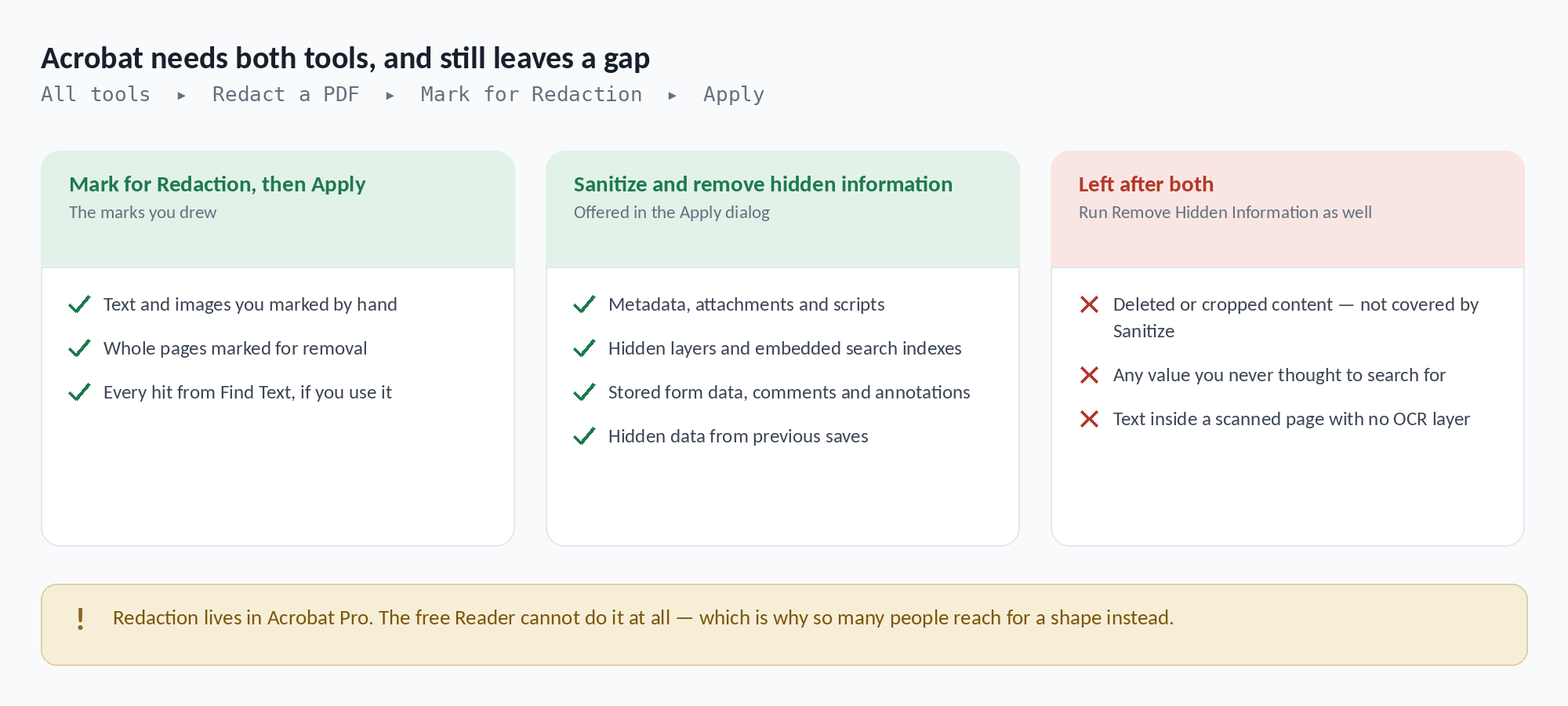 Acrobat needs both tools, and still leaves a gap

All tools ▸ Redact a PDF ▸ Mark for Redaction ▸ Apply

Mark for Redaction, then Apply
The marks you drew

✓ Text and images you marked by hand
✓ Whole pages marked for removal
✓ Every hit from Find Text, if you use it

Sanitize and remove hidden information
Offered in the Apply dialog

✓ Metadata, attachments and scripts
✓ Hidden layers and embedded search indexes
✓ Stored form data, comments and annotations
✓ Hidden data from previous saves

Left after both
Run Remove Hidden Information as well

✗ Deleted or cropped content — not covered by Sanitize
✗ Any value you never thought to search for
✗ Text inside a scanned page with no OCR layer

! Redaction lives in Acrobat Pro. The free Reader cannot do it at all — which is why so many people reach for a shape instead.